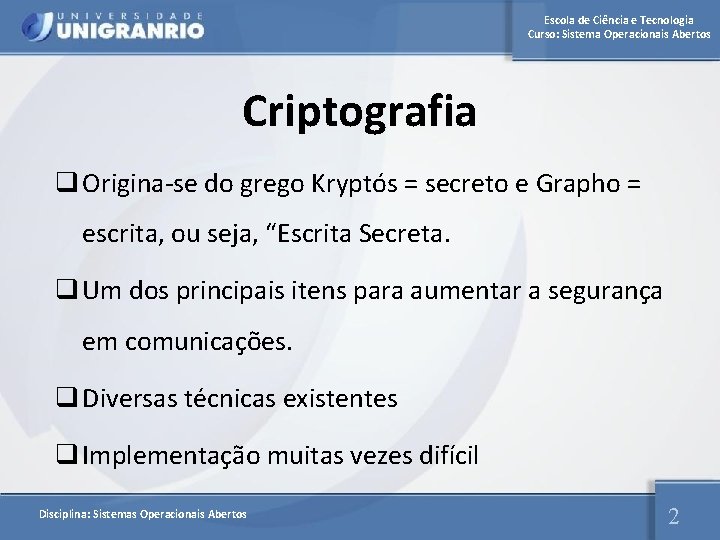 UNIVERSIDADE UNIGRANRIO

Escola de Ciência e Tecnologia
Curso: Sistema Operacionais Abertos

Criptografia

❑ Origina-se do grego Kryptós = secreto e Grapho = escrita, ou seja, “Escrita Secreta.

❑ Um dos principais itens para aumentar a segurança em comunicações.

❑ Diversas técnicas existentes

❑ Implementação muitas vezes difícil

Disciplina: Sistemas Operacionais Abertos

2